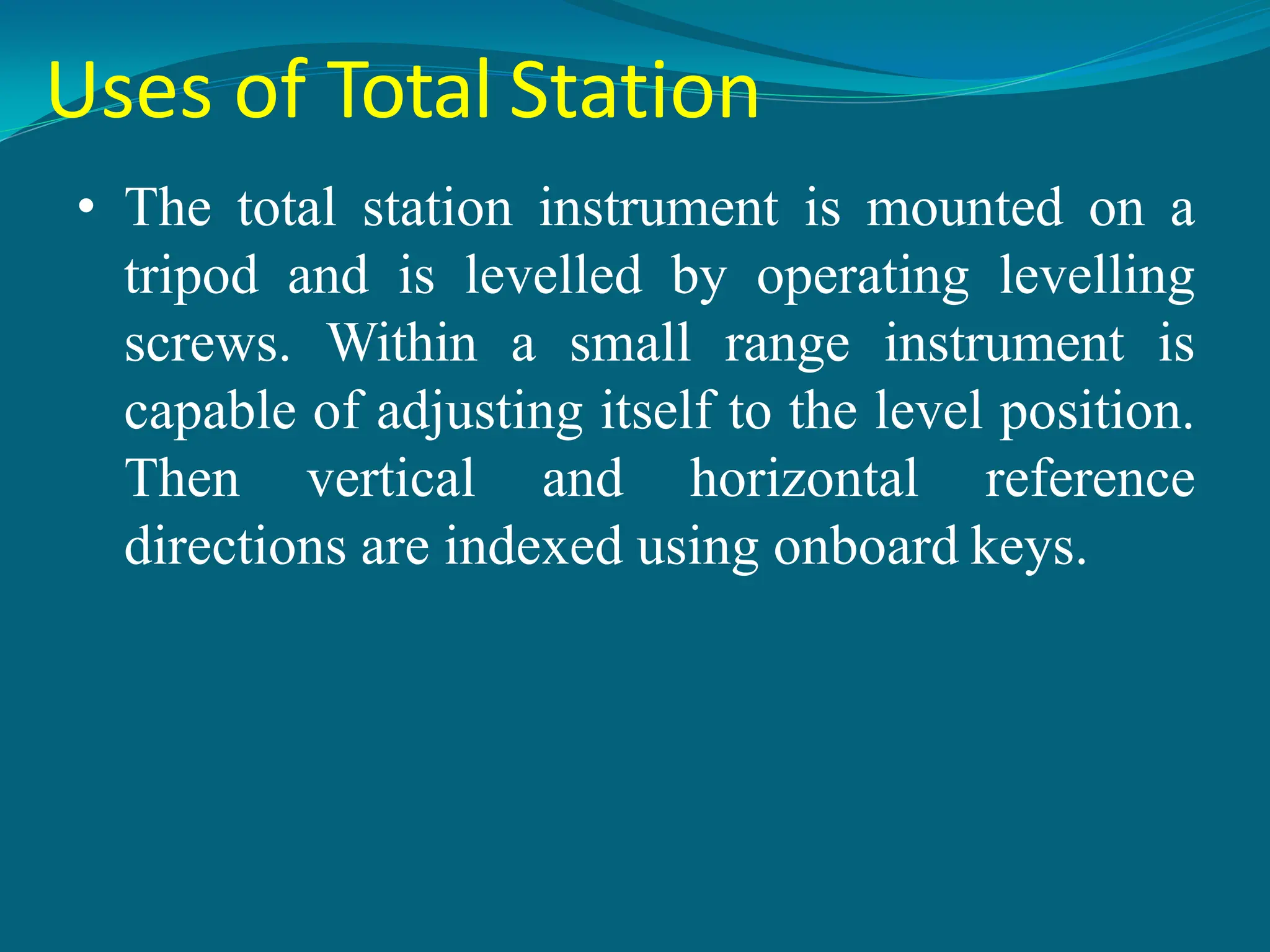 Uses of Total Station

• The total station instrument is mounted on a tripod and is levelled by operating levelling screws. Within a small range instrument is capable of adjusting itself to the level position. Then vertical and horizontal reference directions are indexed using onboard keys.